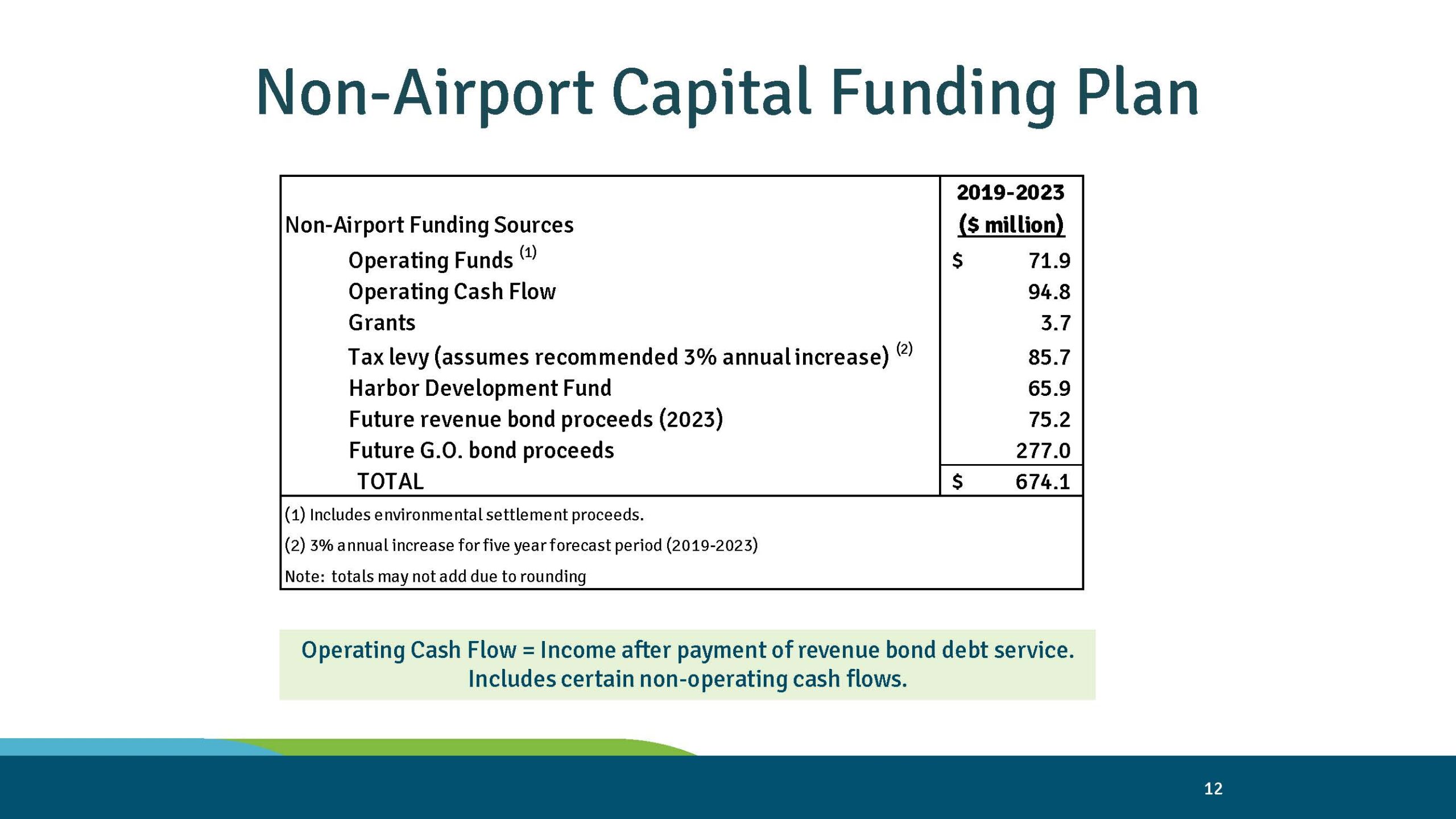 Non-Airport Capital Funding Plan

| Non-Airport Funding Sources | 2019-2023 ($ million) |
|---|---|
| Operating Funds $^{(1)}$ | $ 71.9 |
| Operating Cash Flow | 94.8 |
| Grants | 3.7 |
| Tax levy (assumes recommended 3% annual increase) $^{(2)}$ | 85.7 |
| Harbor Development Fund | 65.9 |
| Future revenue bond proceeds (2023) | 75.2 |
| Future G.O. bond proceeds | 277.0 |
| TOTAL | $ 674.1 |

(1) Includes environmental settlement proceeds.
(2) 3% annual increase for five year forecast period (2019-2023)
Note: totals may not add due to rounding

Operating Cash Flow = Income after payment of revenue bond debt service. Includes certain non-operating cash flows.

12